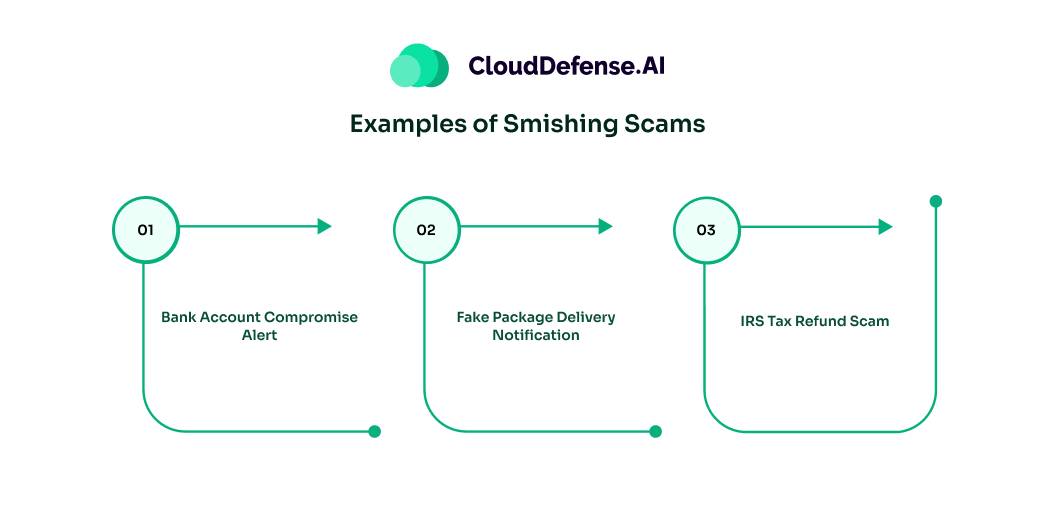 CloudDefense.AI

Examples of Smishing Scams

01

Bank Account Compromise Alert

02

Fake Package Delivery Notification

03

IRS Tax Refund Scam